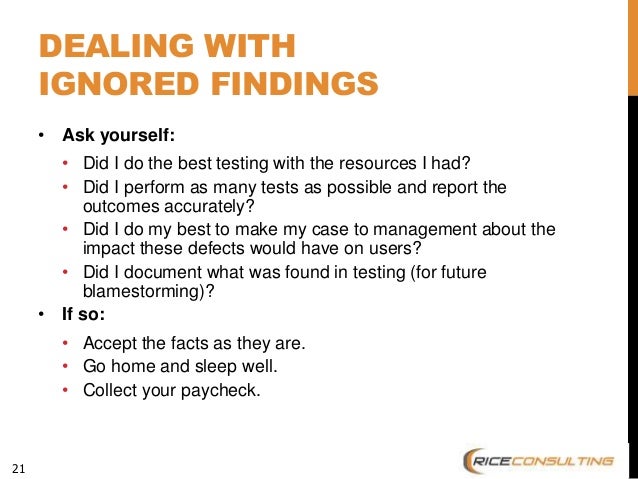 DEALING WITH IGNORED FINDINGS

• Ask yourself:
  • Did I do the best testing with the resources I had?
  • Did I perform as many tests as possible and report the outcomes accurately?
  • Did I do my best to make my case to management about the impact these defects would have on users?
  • Did I document what was found in testing (for future blamestorming)?
• If so:
  • Accept the facts as they are.
  • Go home and sleep well.
  • Collect your paycheck.

21

RICECONSULTING